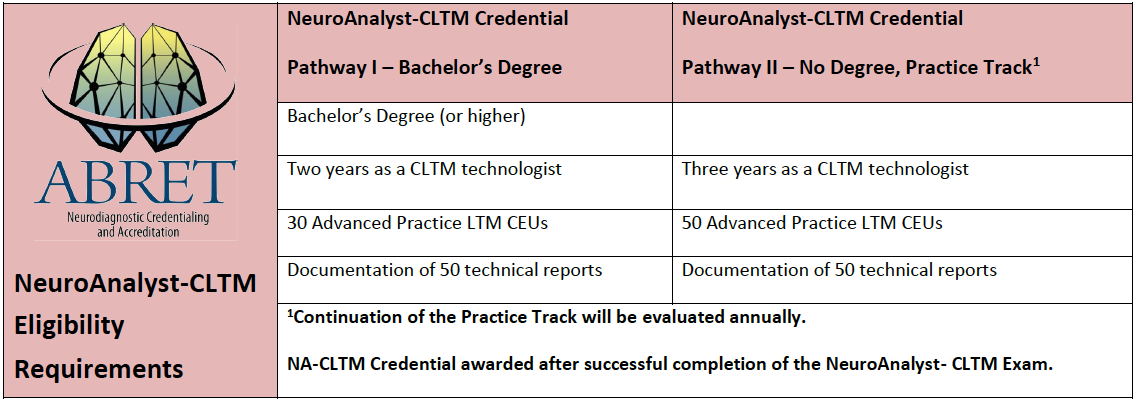 ABRET
Neurodiagnostic Credentialing and Accreditation

NeuroAnalyst-CLTM Eligibility Requirements

| NeuroAnalyst-CLTM Credential Pathway I – Bachelor's Degree | NeuroAnalyst-CLTM Credential Pathway II – No Degree, Practice Track$^1$ |
|---|---|
| Bachelor's Degree (or higher) | |
| Two years as a CLTM technologist | Three years as a CLTM technologist |
| 30 Advanced Practice LTM CEUs | 50 Advanced Practice LTM CEUs |
| Documentation of 50 technical reports | Documentation of 50 technical reports |

$^1$Continuation of the Practice Track will be evaluated annually.

NA-CLTM Credential awarded after successful completion of the NeuroAnalyst- CLTM Exam.